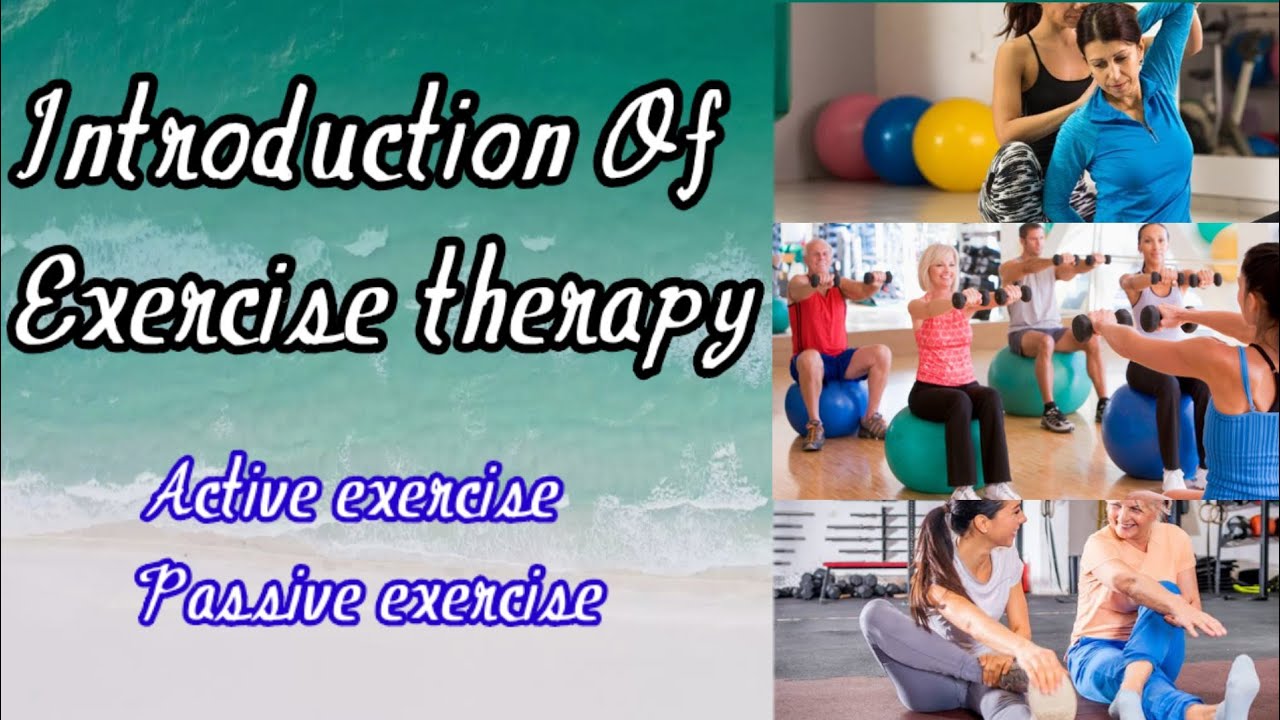 Introduction Of Exercise therapy

Active exercise
Passive exercise